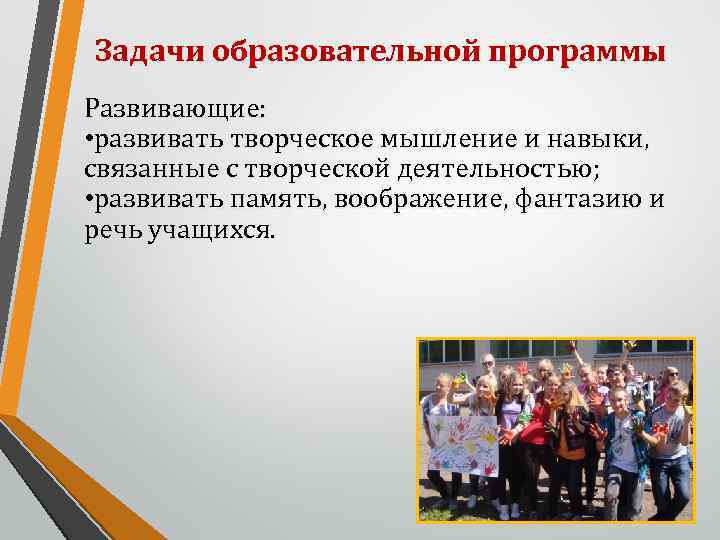 Задачи образовательной программы

Развивающие:
•развивать творческое мышление и навыки, связанные с творческой деятельностью;
•развивать память, воображение, фантазию и речь учащихся.